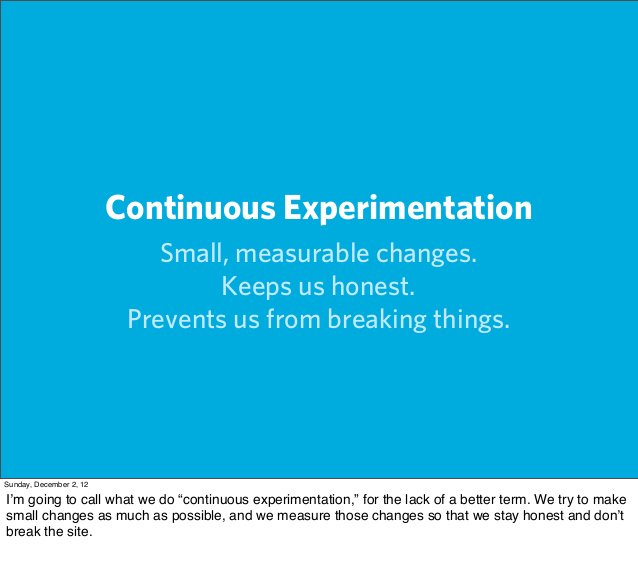 Continuous Experimentation

Small, measurable changes.
Keeps us honest.
Prevents us from breaking things.

Sunday, December 2, 12

I'm going to call what we do "continuous experimentation," for the lack of a better term. We try to make small changes as much as possible, and we measure those changes so that we stay honest and don't break the site.